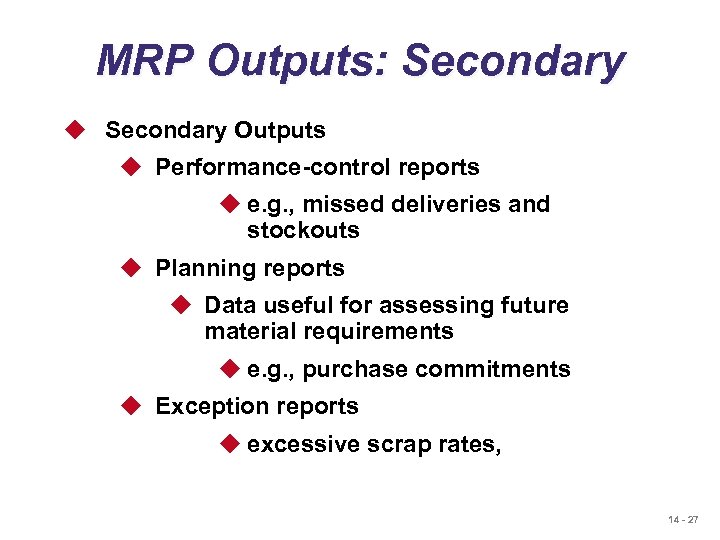 MRP Outputs: Secondary

Secondary Outputs

Performance-control reports

e.g., missed deliveries and stockouts

Planning reports

Data useful for assessing future material requirements

e.g., purchase commitments

Exception reports

excessive scrap rates,

14 - 27